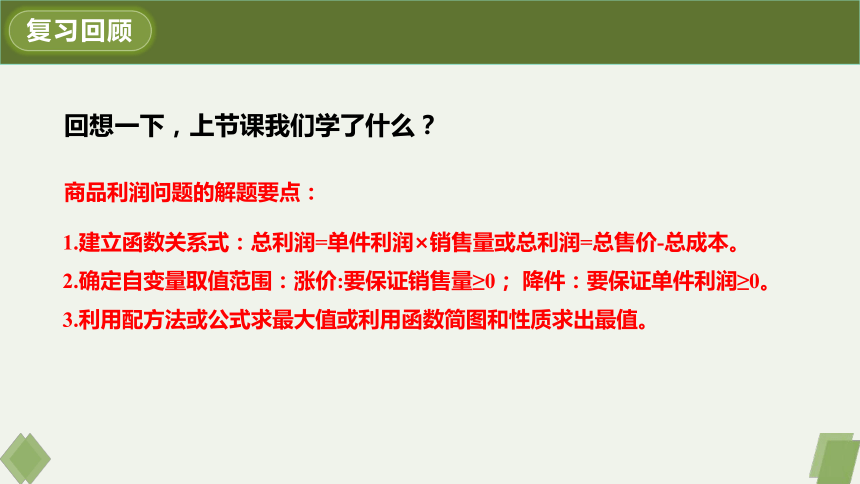 复习回顾

回想一下，上节课我们学了什么？

商品利润问题的解题要点：

1.建立函数关系式：总利润=单件利润×销售量或总利润=总售价-总成本。

2.确定自变量取值范围：涨价:要保证销售量≥0； 降件：要保证单件利润≥0。

3.利用配方法或公式求最大值或利用函数简图和性质求出最值。